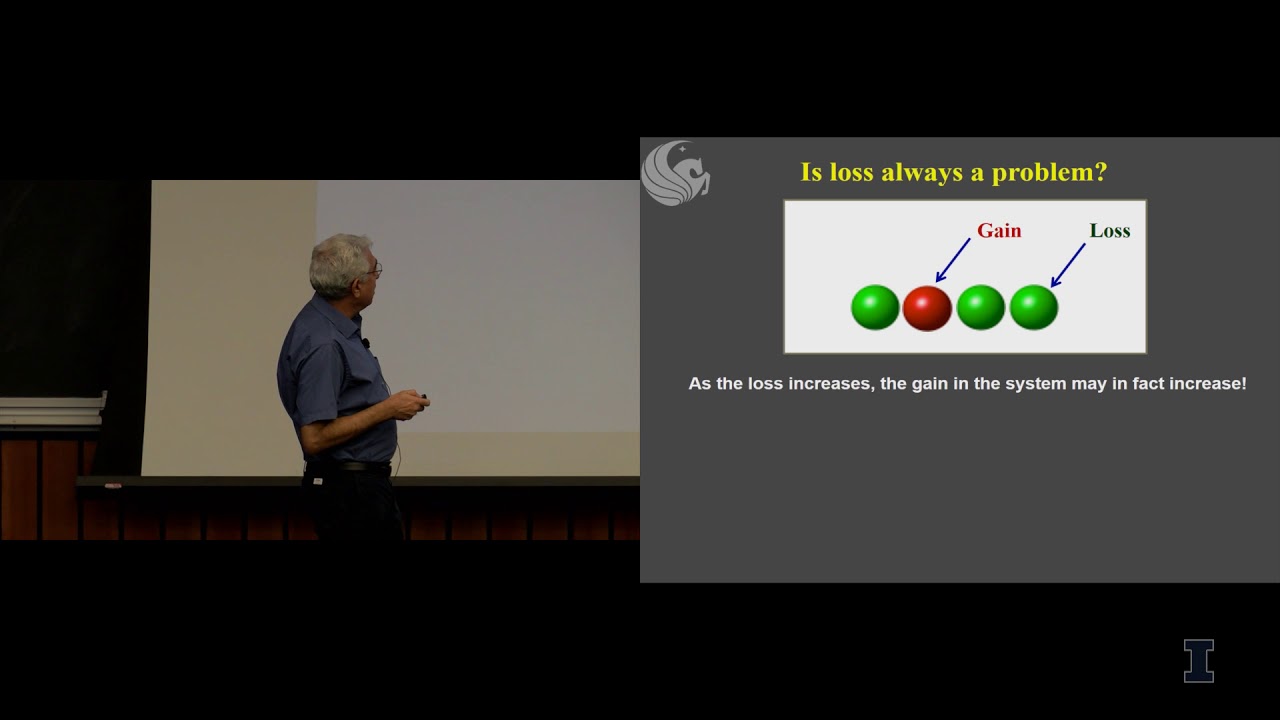 Is loss always a problem?

Gain

Loss

As the loss increases, the gain in the system may in fact increase!